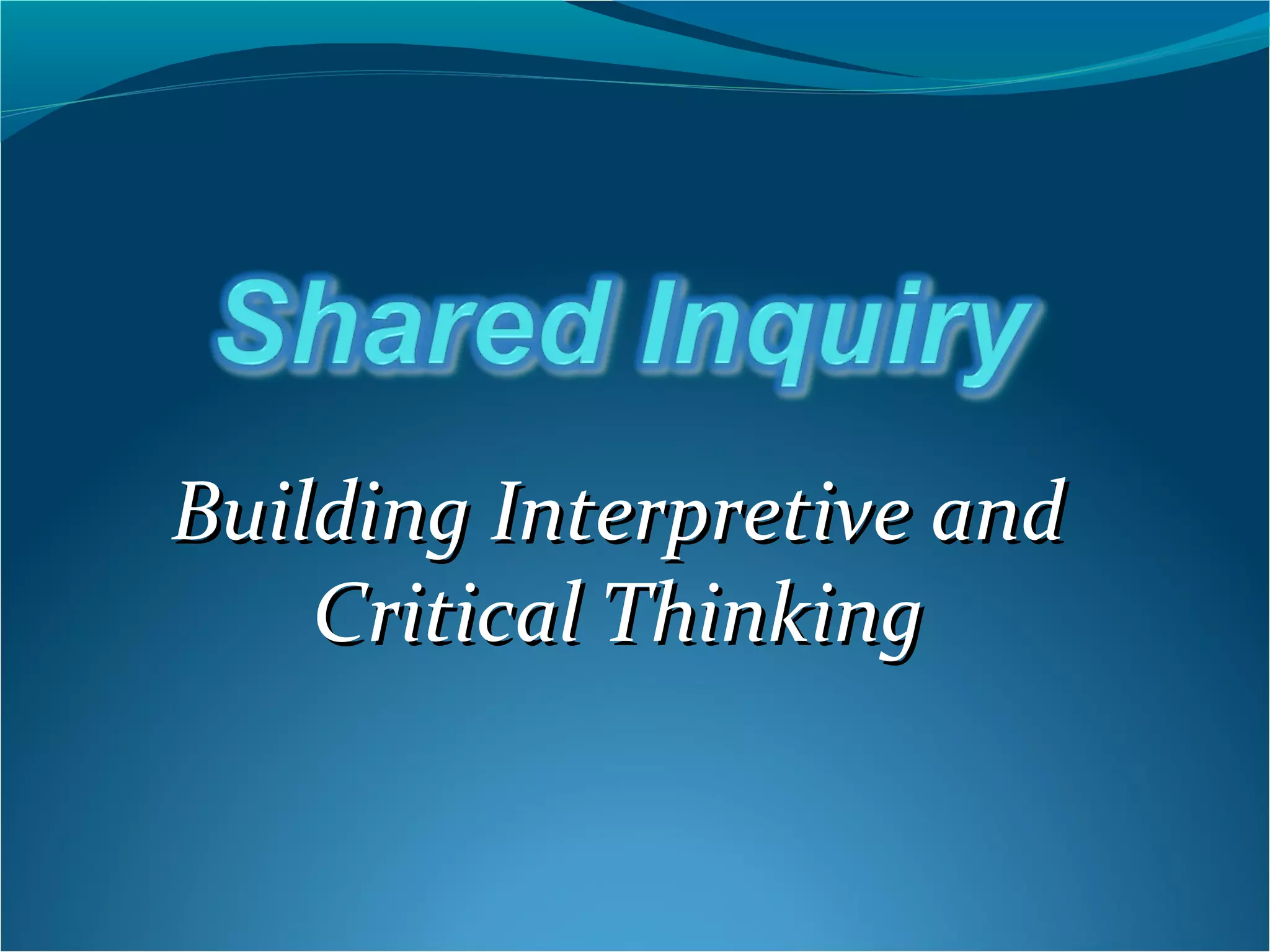 Shared Inquiry

Building Interpretive and Critical Thinking